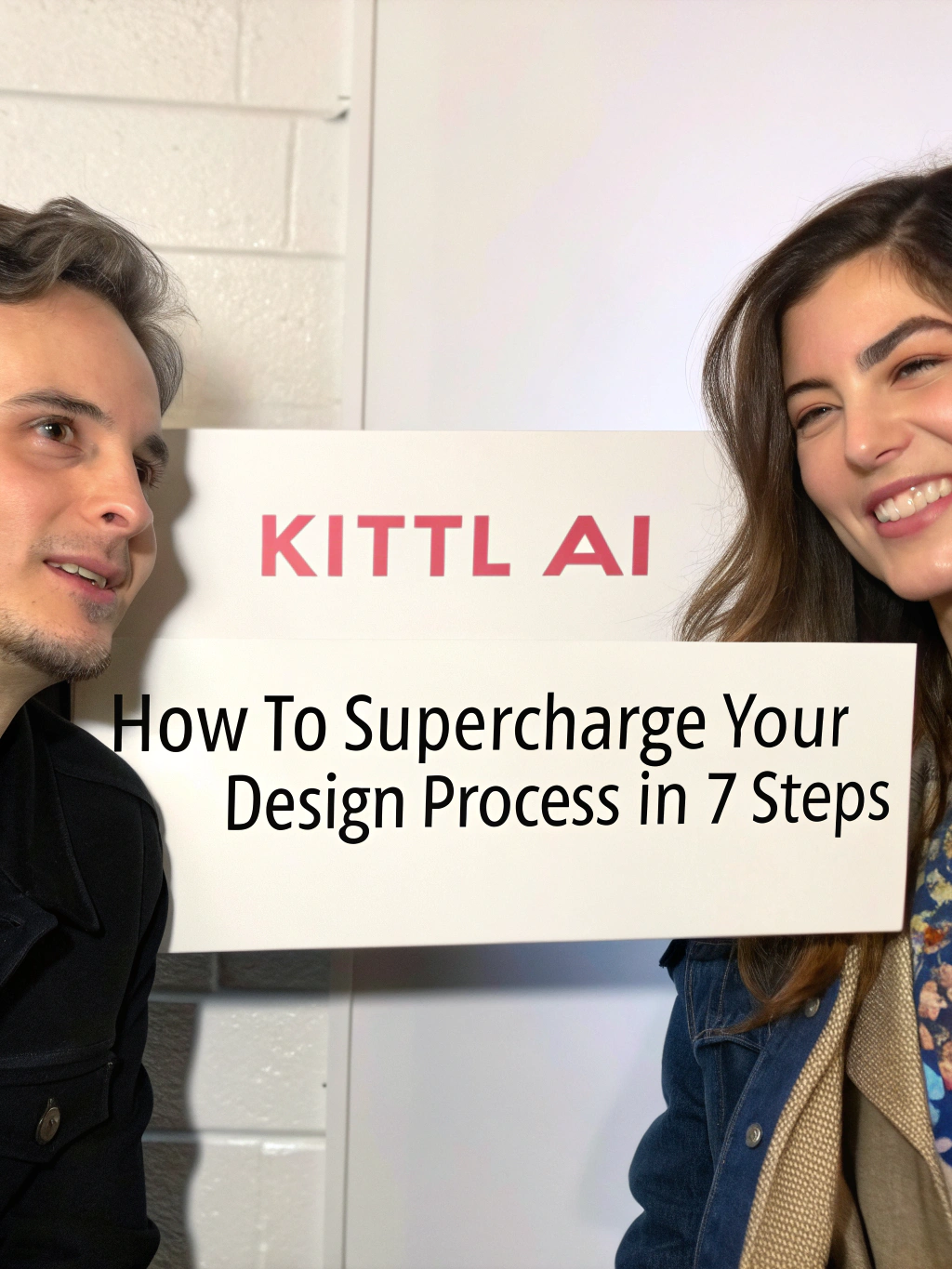 KITTL AI

How To Supercharge Your Design Process in 7 Steps